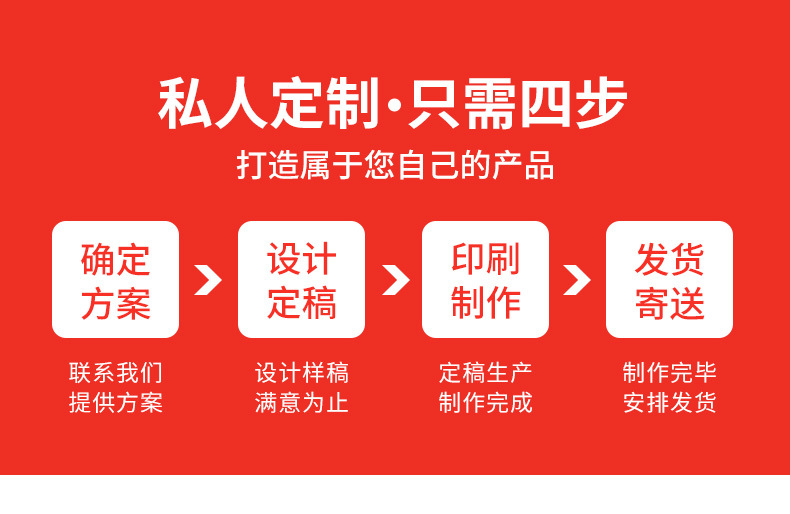 私人定制·只需四步

打造属于您自己的产品

确定方案

设计定稿

印刷制作

发货寄送

联系我们
提供方案

设计样稿
满意为止

定稿生产
制作完成

制作完毕
安排发货